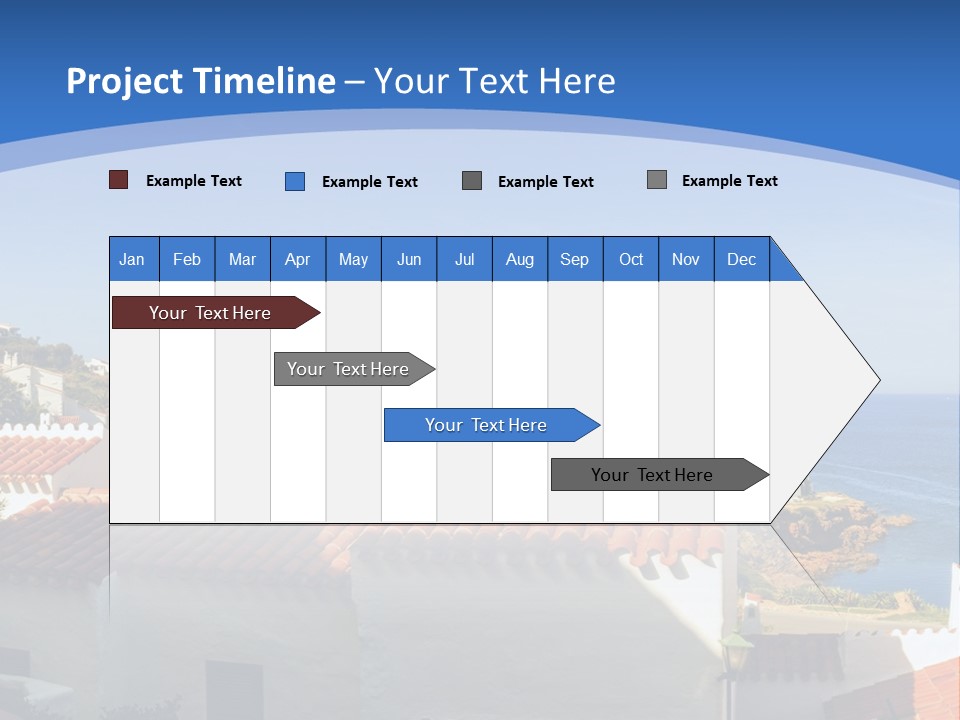 Project Timeline – Your Text Here

Example Text Example Text Example Text Example Text

| Jan | Feb | Mar | Apr | May | Jun | Jul | Aug | Sep | Oct | Nov | Dec |
|---|---|---|---|---|---|---|---|---|---|---|---|

Your Text Here

Your Text Here

Your Text Here

Your Text Here